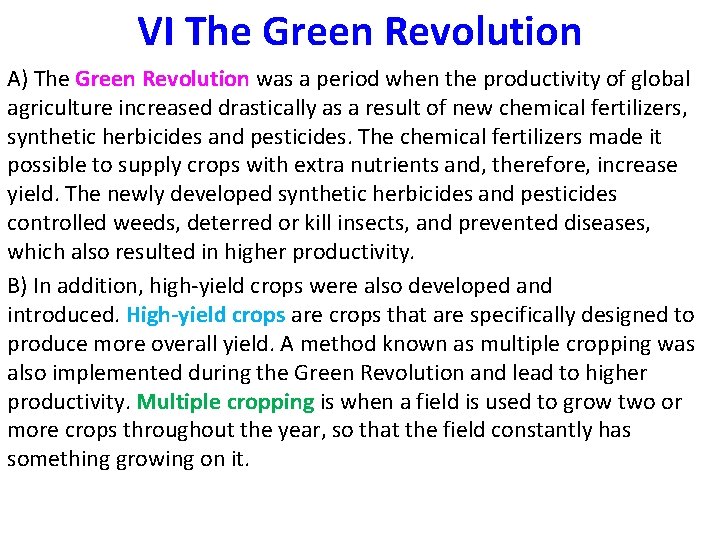 VI The Green Revolution

A) The Green Revolution was a period when the productivity of global agriculture increased drastically as a result of new chemical fertilizers, synthetic herbicides and pesticides. The chemical fertilizers made it possible to supply crops with extra nutrients and, therefore, increase yield. The newly developed synthetic herbicides and pesticides controlled weeds, deterred or kill insects, and prevented diseases, which also resulted in higher productivity.

B) In addition, high-yield crops were also developed and introduced. High-yield crops are crops that are specifically designed to produce more overall yield. A method known as multiple cropping was also implemented during the Green Revolution and lead to higher productivity. Multiple cropping is when a field is used to grow two or more crops throughout the year, so that the field constantly has something growing on it.